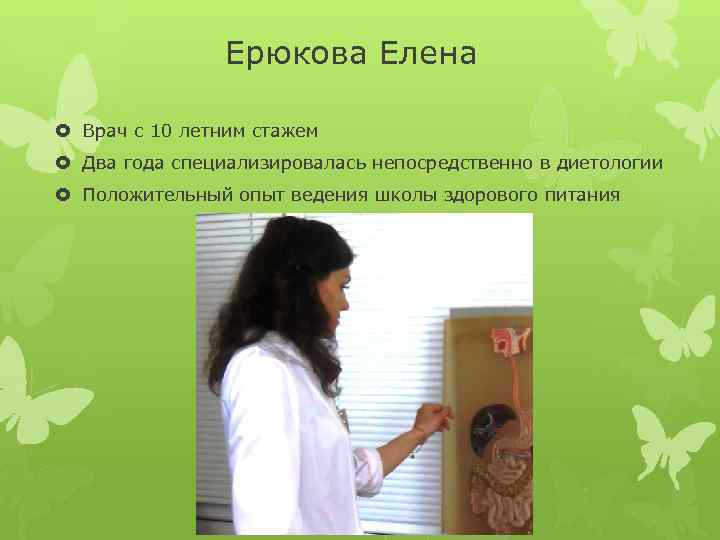 Ерюкова Елена

Врач с 10 летним стажем

Два года специализировалась непосредственно в диетологии

Положительный опыт ведения школы здорового питания